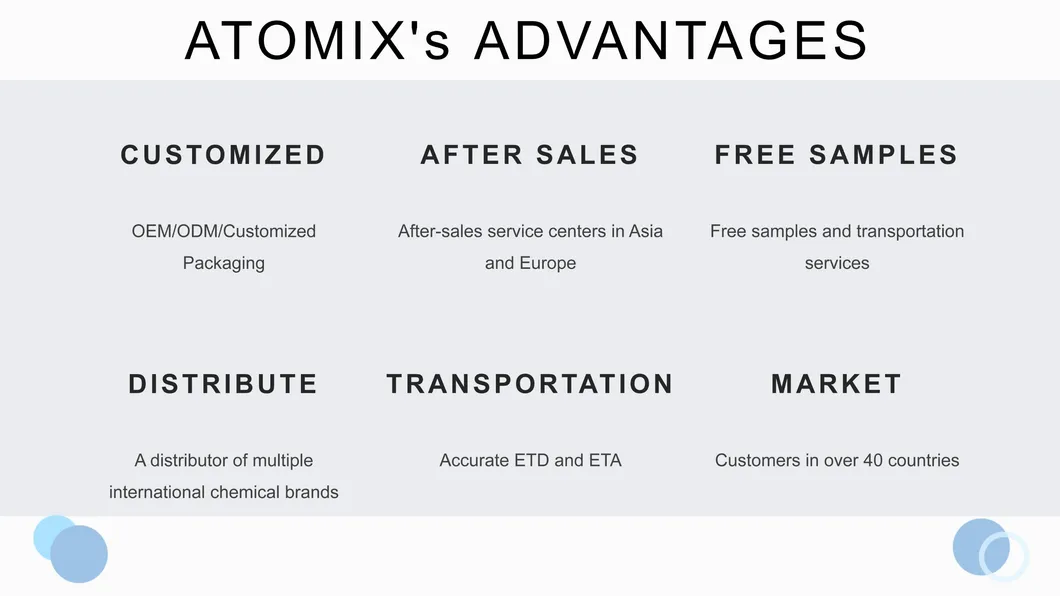 ATOMIX's ADVANTAGES

CUSTOMIZED

OEM/ODM/Customized Packaging

AFTER SALES

After-sales service centers in Asia and Europe

FREE SAMPLES

Free samples and transportation services

DISTRIBUTE

A distributor of multiple international chemical brands

TRANSPORTATION

Accurate ETD and ETA

MARKET

Customers in over 40 countries